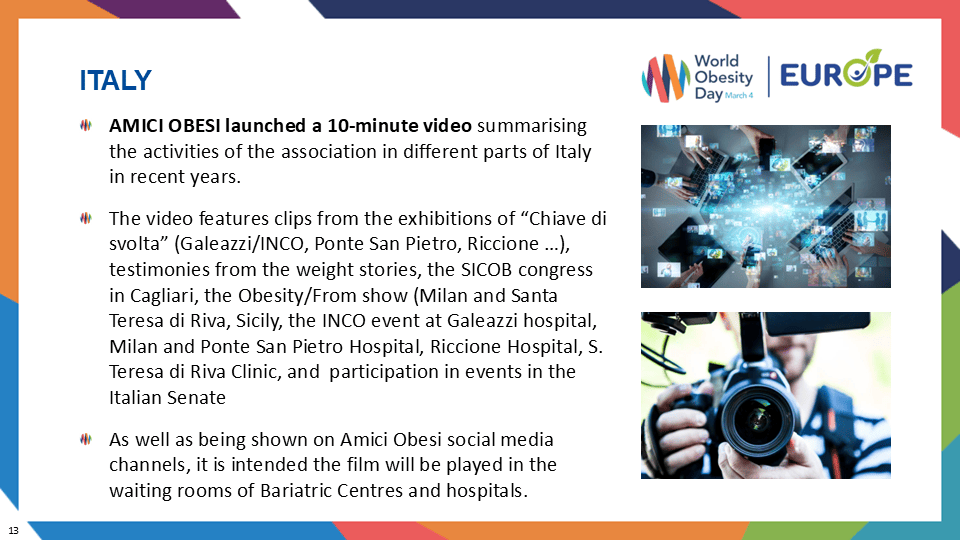 ITALY

World Obesity Day March 4 | EUROPE

AMICI OBESI launched a 10-minute video summarising the activities of the association in different parts of Italy in recent years.

The video features clips from the exhibitions of “Chiave di svolta” (Galeazzi/INCO, Ponte San Pietro, Riccione …), testimonies from the weight stories, the SICOB congress in Cagliari, the Obesity/From show (Milan and Santa Teresa di Riva, Sicily, the INCO event at Galeazzi hospital, Milan and Ponte San Pietro Hospital, Riccione Hospital, S. Teresa di Riva Clinic, and participation in events in the Italian Senate

As well as being shown on Amici Obesi social media channels, it is intended the film will be played in the waiting rooms of Bariatric Centres and hospitals.

13